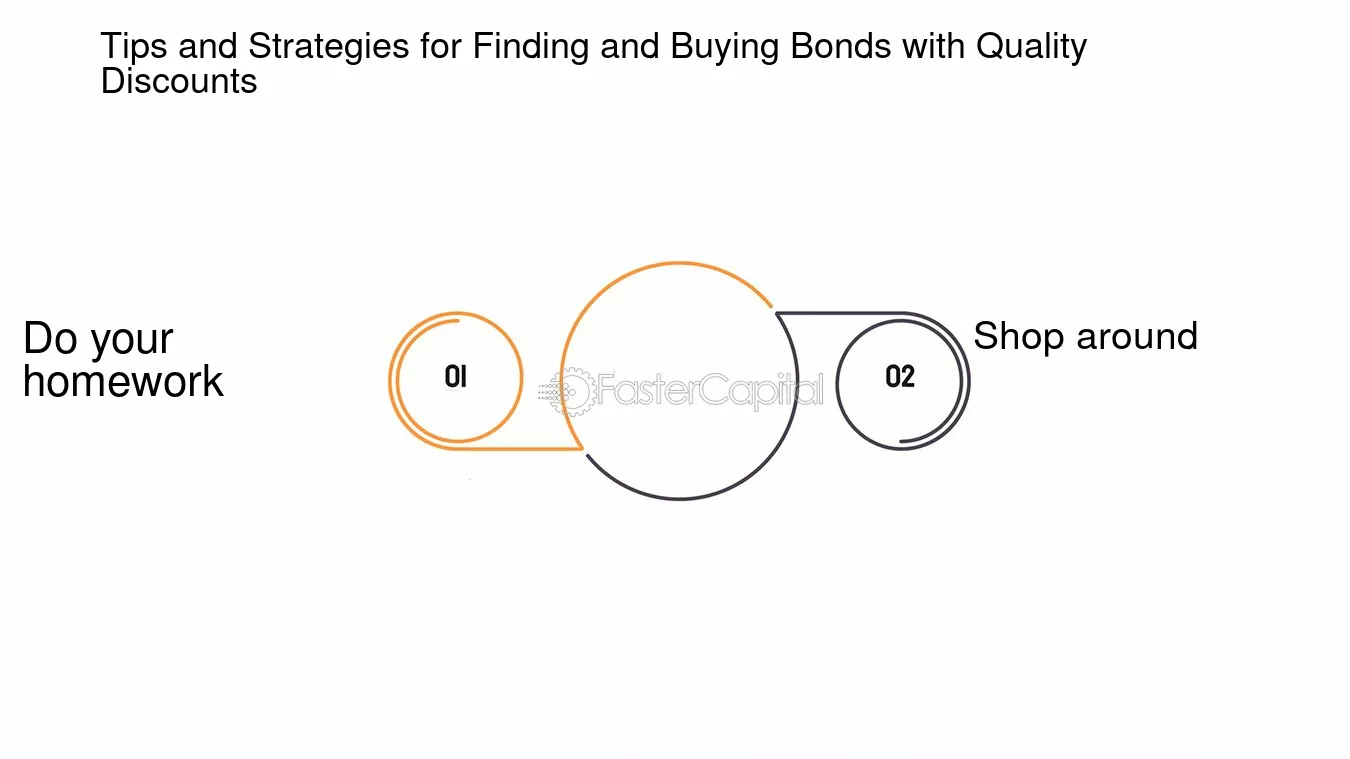 Tips and Strategies for Finding and Buying Bonds with Quality Discounts

Do your homework

01

FasterCapital

02

Shop around